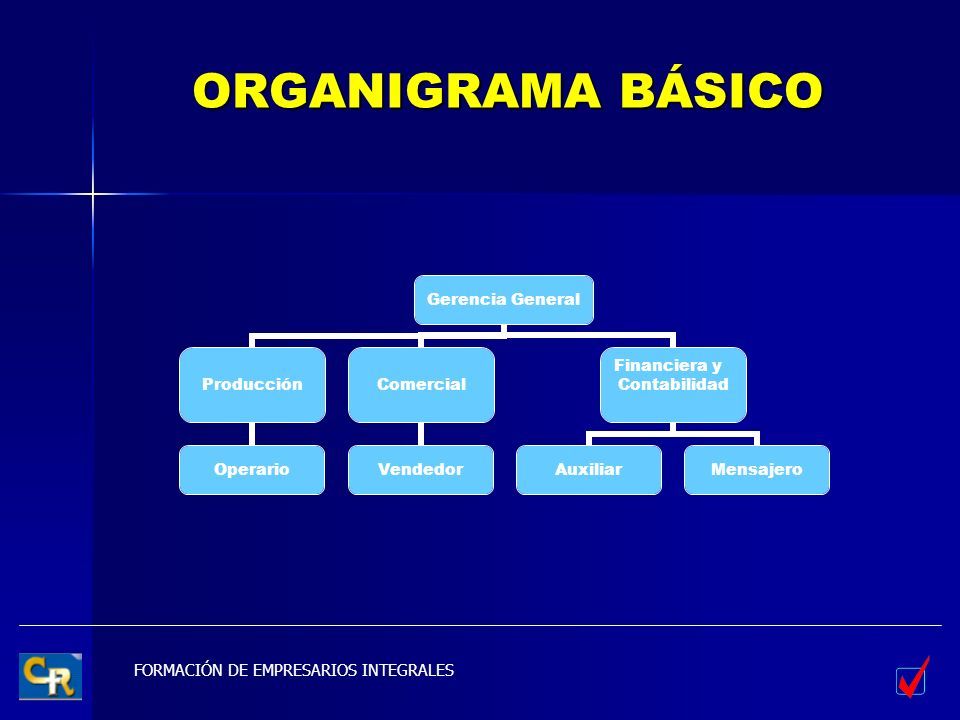 ORGANIGRAMA BÁSICO

Gerencia General

Producción

Comercial

Financiera y Contabilidad

Operario

Vendedor

Auxiliar

Mensajero

CR

FORMACIÓN DE EMPRESARIOS INTEGRALES